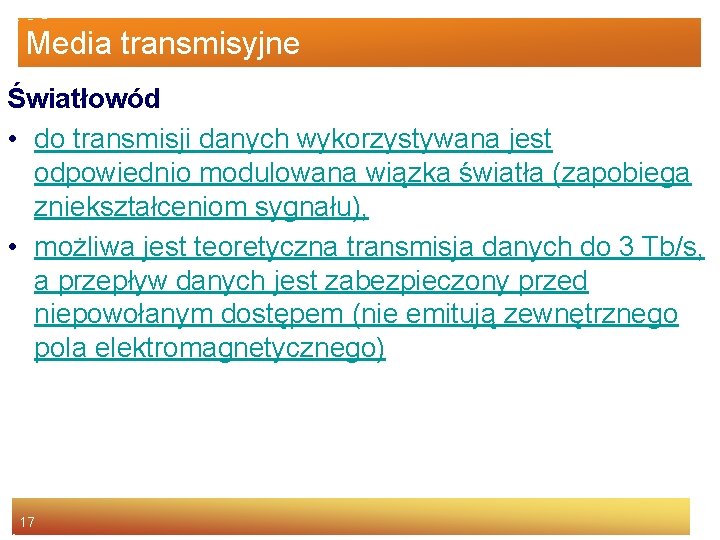 Media transmisyjne

Światłowód

• do transmisji danych wykorzystywana jest odpowiednio modulowana wiązka światła (zapobiega zniekształceniom sygnału),

• możliwa jest teoretyczna transmisja danych do 3 Tb/s, a przepływ danych jest zabezpieczony przed niepowołanym dostępem (nie emitują zewnętrznego pola elektromagnetycznego)

17